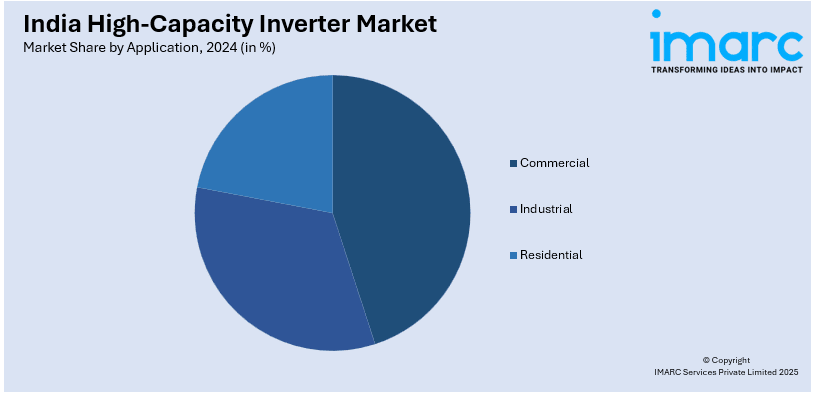 India High-Capacity Inverter Market
Market Share by Application, 2024 (in %)

imarc
TRANSFORMING IDEAS INTO IMPACT

Commercial
Industrial
Residential

© Copyright
IMARC Services Private Limited 2025